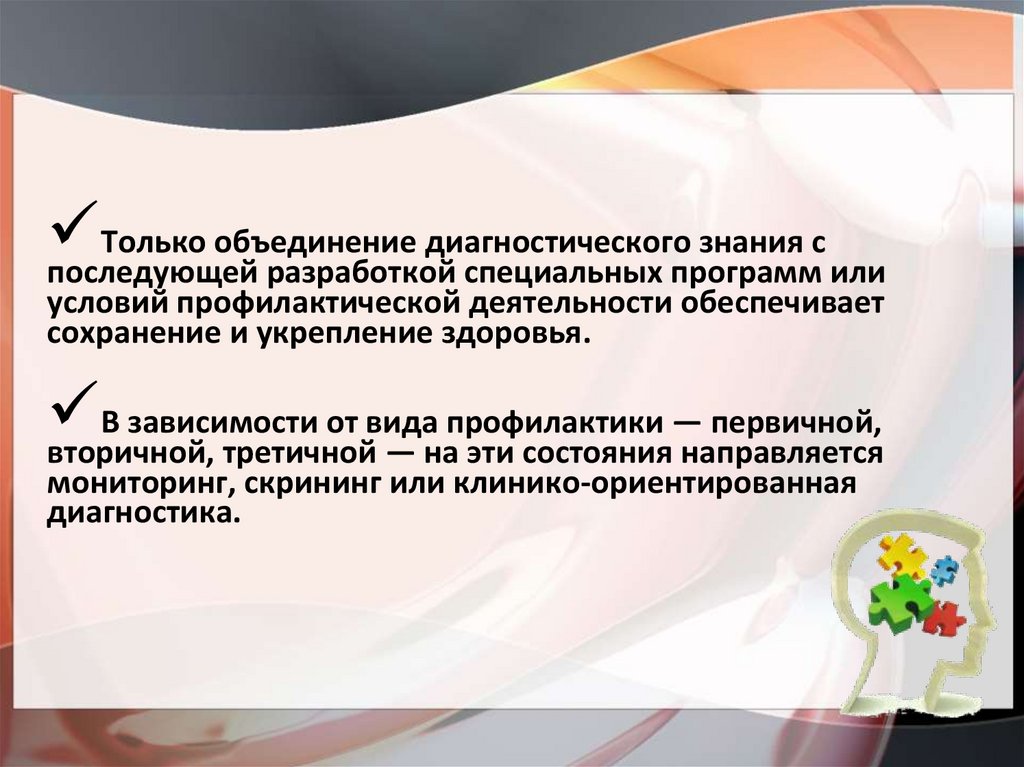 ✓Только объединение диагностического знания с последующей разработкой специальных программ или условий профилактической деятельности обеспечивает сохранение и укрепление здоровья.

✓В зависимости от вида профилактики — первичной, вторичной, третичной — на эти состояния направляется мониторинг, скрининг или клинико-ориентированная диагностика.